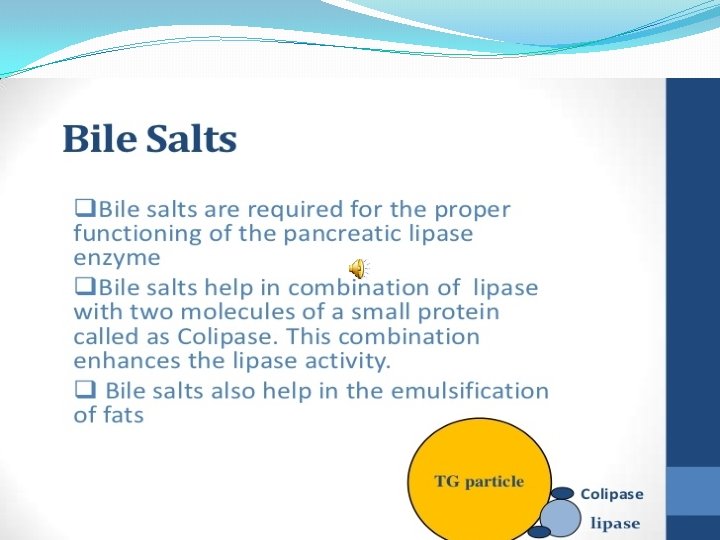 Bile Salts

❑Bile salts are required for the proper functioning of the pancreatic lipase enzyme

❑Bile salts help in combination of lipase with two molecules of a small protein called as Colipase. This combination enhances the lipase activity.

❑ Bile salts also help in the emulsification of fats

TG particle

Colipase

lipase